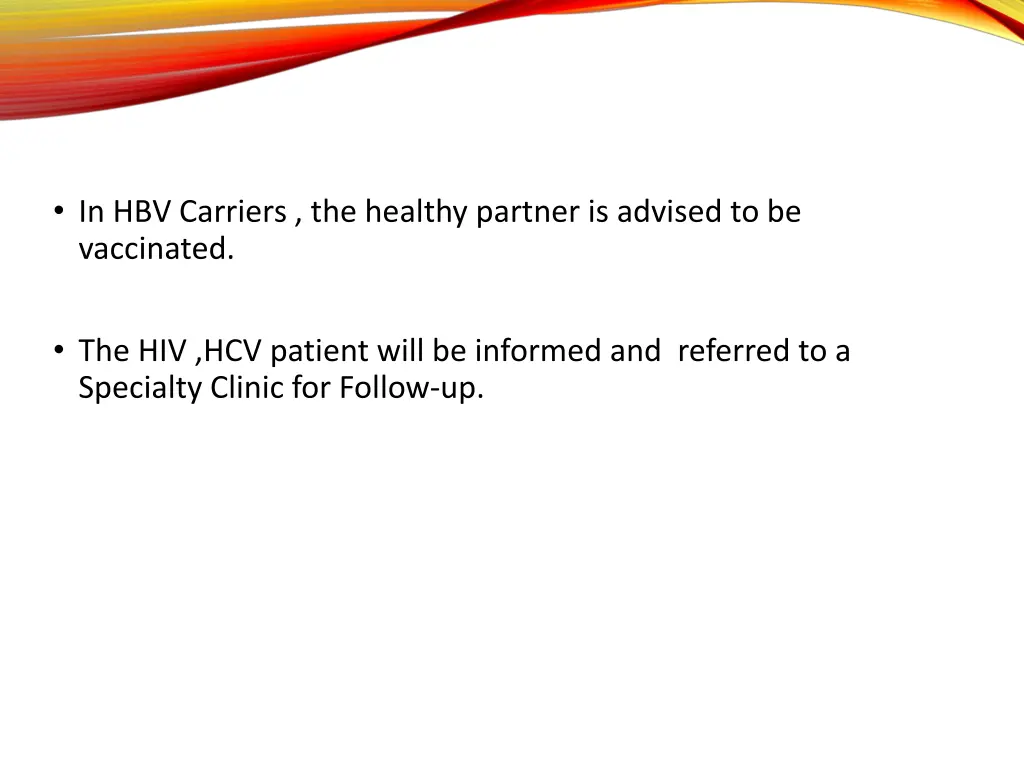 • In HBV Carriers , the healthy partner is advised to be vaccinated.

• The HIV ,HCV patient will be informed and referred to a Specialty Clinic for Follow-up.